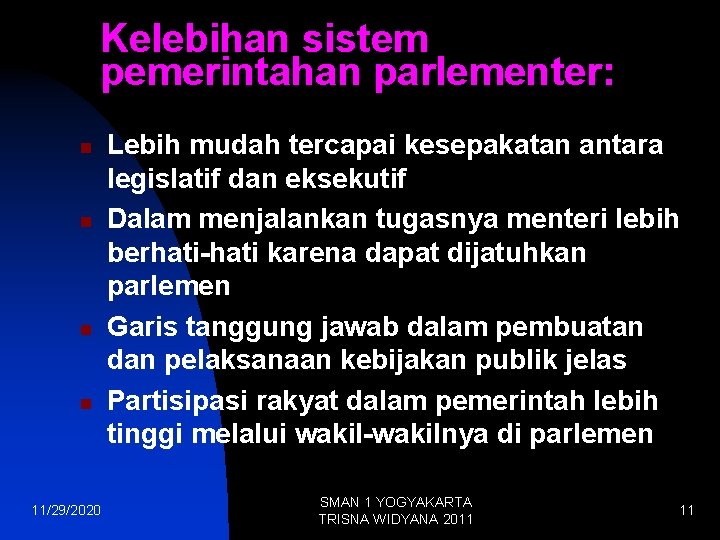 Kelebihan sistem pemerintahan parlementer:

- Lebih mudah tercapai kesepakatan antara legislatif dan eksekutif
- Dalam menjalankan tugasnya menteri lebih berhati-hati karena dapat dijatuhkan parlemen
- Garis tanggung jawab dalam pembuatan dan pelaksanaan kebijakan publik jelas
- Partisipasi rakyat dalam pemerintah lebih tinggi melalui wakil-wakilnya di parlemen

11/29/2020

SMAN 1 YOGYAKARTA
TRISNA WIDYANA 2011

11